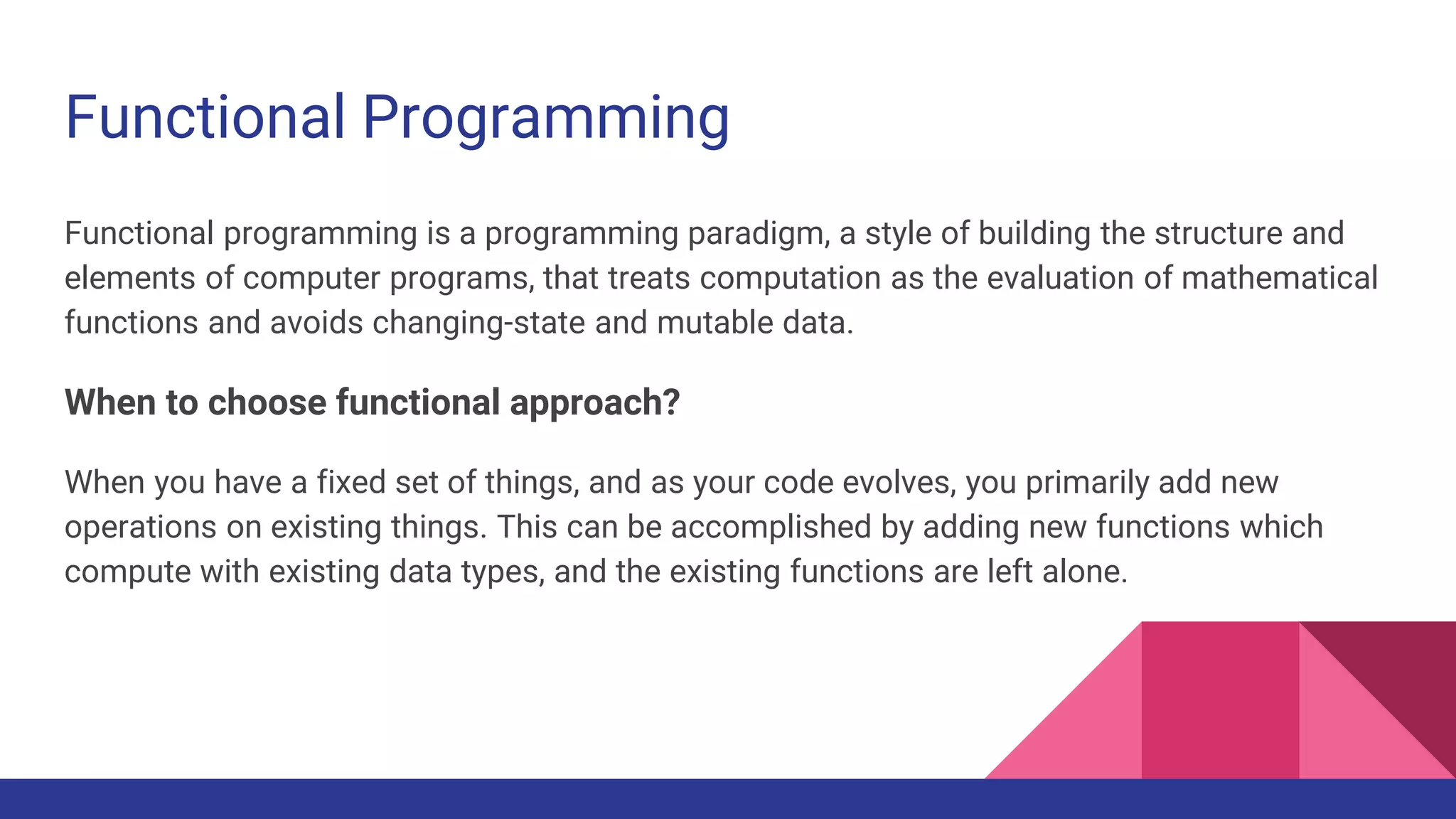 Functional Programming

Functional programming is a programming paradigm, a style of building the structure and elements of computer programs, that treats computation as the evaluation of mathematical functions and avoids changing-state and mutable data.

When to choose functional approach?

When you have a fixed set of things, and as your code evolves, you primarily add new operations on existing things. This can be accomplished by adding new functions which compute with existing data types, and the existing functions are left alone.